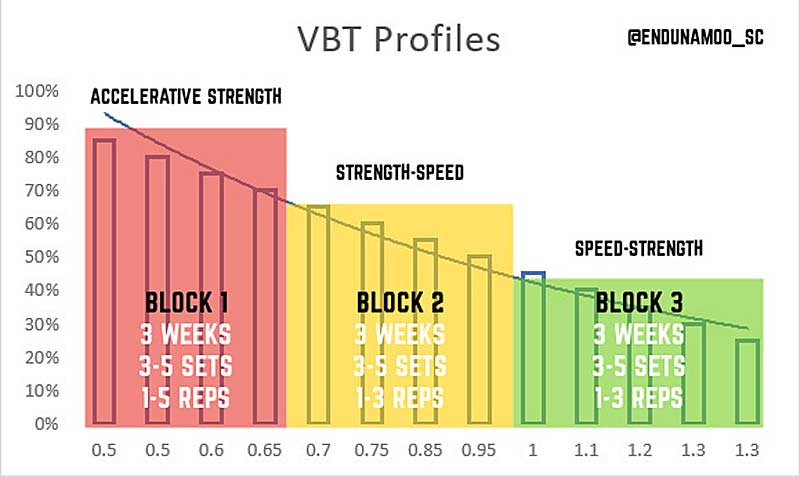 VBT Profiles

@ENDUNAMOO_SC

100%
90%
80%
70%
60%
50%
40%
30%
20%
10%
0%

ACCELERATIVE STRENGTH

STRENGTH-SPEED

SPEED-STRENGTH

BLOCK 1
3 WEEKS
3-5 SETS
1-5 REPS

BLOCK 2
3 WEEKS
3-5 SETS
1-3 REPS

BLOCK 3
3 WEEKS
3-5 SETS
1-3 REPS

0.5 0.5 0.6 0.65 0.7 0.75 0.85 0.95 1 1.1 1.2 1.3 1.3